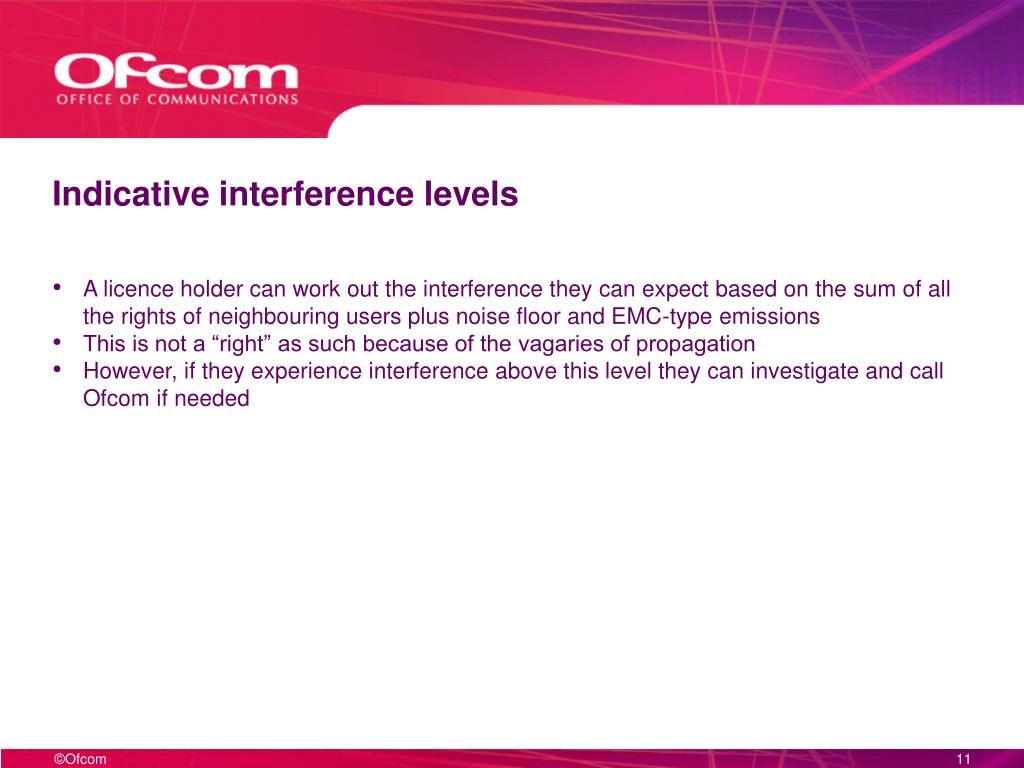 Ofcom
OFFICE OF COMMUNICATIONS

Indicative interference levels

• A licence holder can work out the interference they can expect based on the sum of all the rights of neighbouring users plus noise floor and EMC-type emissions
• This is not a “right” as such because of the vagaries of propagation
• However, if they experience interference above this level they can investigate and call Ofcom if needed

©Ofcom
11